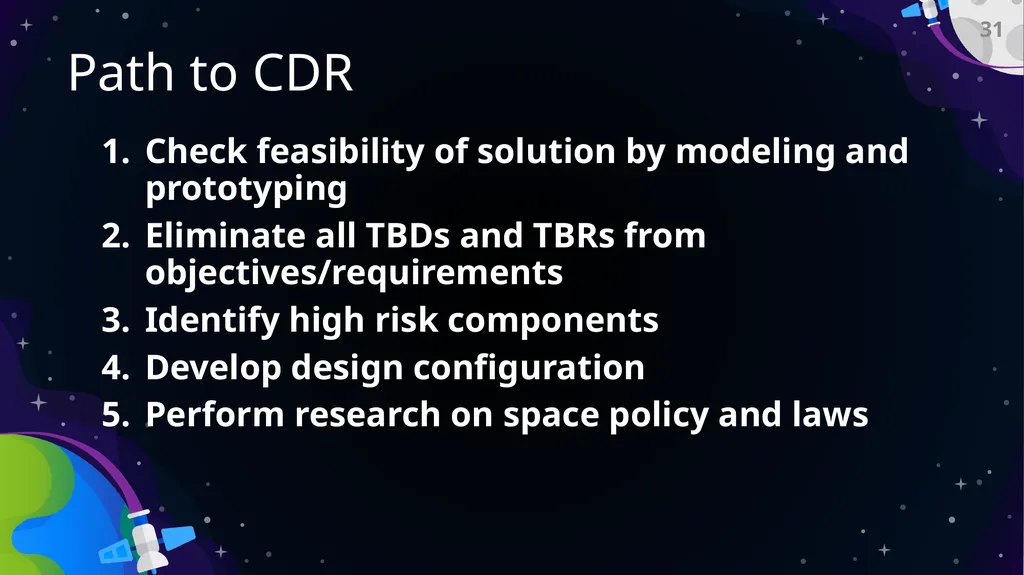 31

Path to CDR

1. Check feasibility of solution by modeling and prototyping
2. Eliminate all TBDs and TBRs from objectives/requirements
3. Identify high risk components
4. Develop design configuration
5. Perform research on space policy and laws